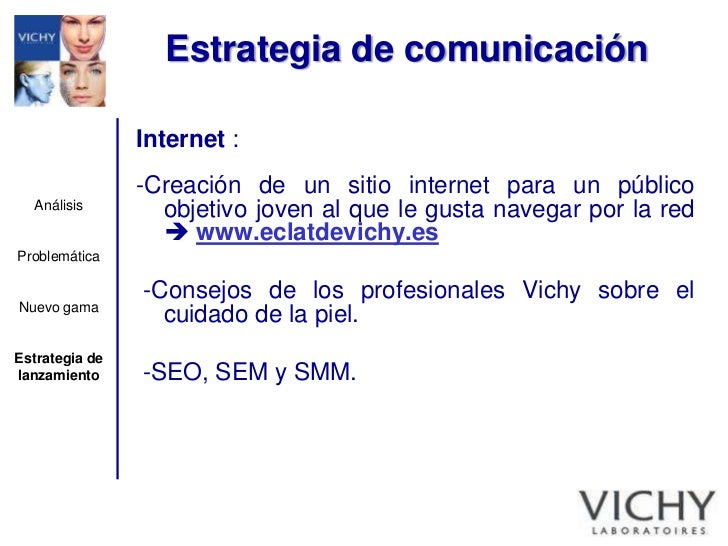 VICHY

Estrategia de comunicación

Análisis

Problemática

Nuevo gama

Estrategia de lanzamiento

Internet :

-Creación de un sitio internet para un público objetivo joven al que le gusta navegar por la red ➔ www.eclatdevichy.es

-Consejos de los profesionales Vichy sobre el cuidado de la piel.

-SEO, SEM y SMM.

VICHY
LABORATOIRES